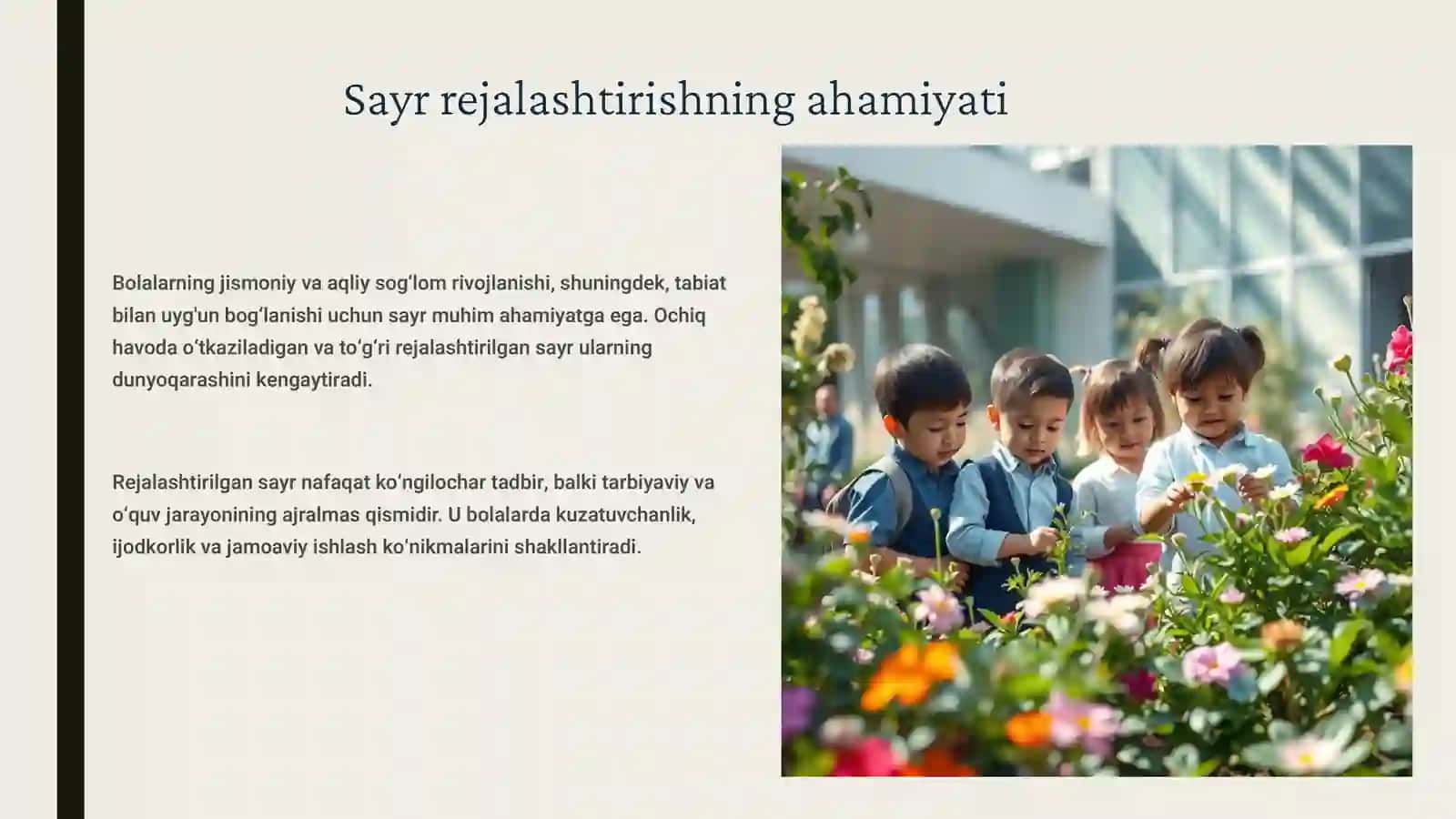 Sayr rejalashtirishning ahamiyati

Bolalarning jismoniy va aqliy sogʻlom rivojlanishi, shuningdek, tabiat bilan uyg'un bogʻlanishi uchun sayr muhim ahamiyatga ega. Ochiq havoda oʻtkaziladigan va toʻgʻri rejalashtirilgan sayr ularning dunyoqarashini kengaytiradi.

Rejalashtirilgan sayr nafaqat koʻngilochar tadbir, balki tarbiyaviy va oʻquv jarayonining ajralmas qismidir. U bolalarda kuzatuvchanlik, ijodkorlik va jamoaviy ishlash koʻnikmalarini shakllantiradi.